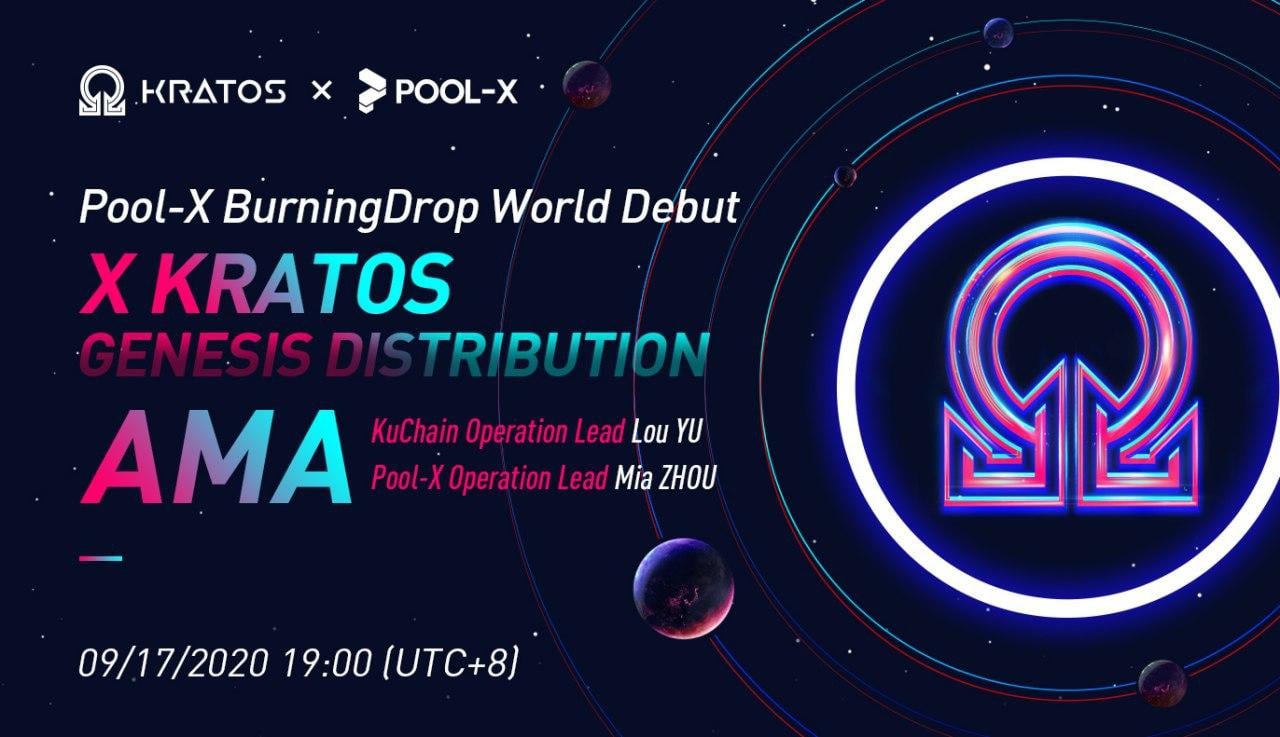 KRATOS × POOL-X

Pool-X BurningDrop World Debut

X KRATOS

GENESIS DISTRIBUTION

AMA

KuChain Operation Lead Lou YU

Pool-X Operation Lead Mia ZHOU

09/17/2020 19:00 (UTC+8)